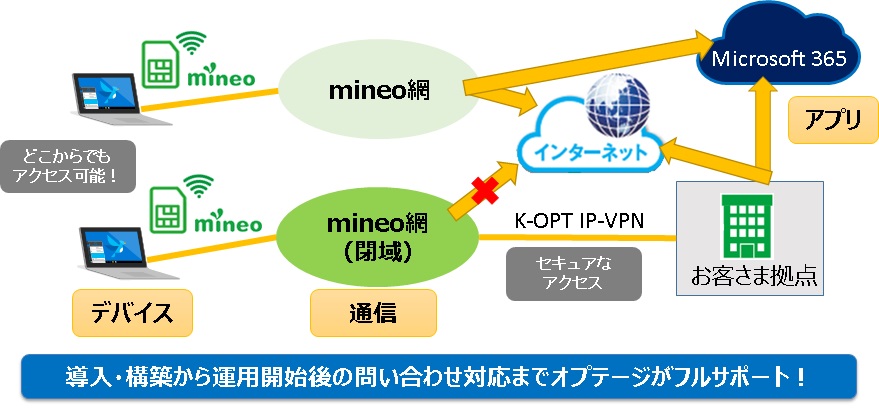 mineo

mineo網

Microsoft 365

インターネット

アプリ

どこからでもアクセス可能！

mineo

mineo網（閉域）

K-OPT IP-VPN

セキュアなアクセス

お客さま拠点

デバイス

通信

導入・構築から運用開始後の問い合わせ対応までオプテージがフルサポート！